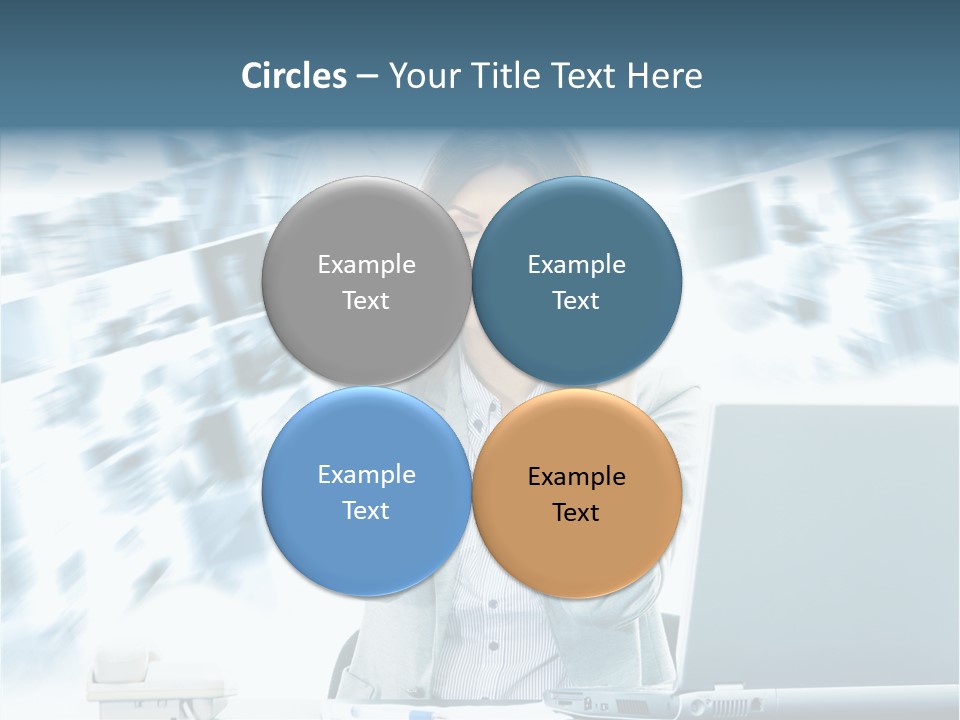 Circles – Your Title Text Here

Example Text

Example Text

Example Text

Example Text